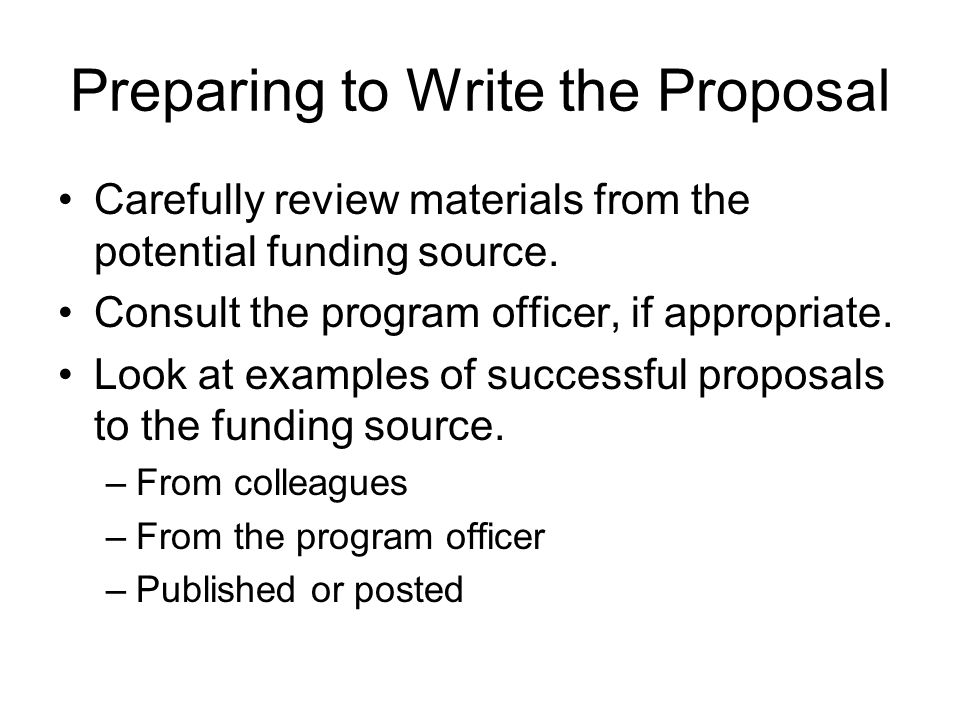 Preparing to Write the Proposal

• Carefully review materials from the potential funding source.

• Consult the program officer, if appropriate.

• Look at examples of successful proposals to the funding source.

– From colleagues

– From the program officer

– Published or posted